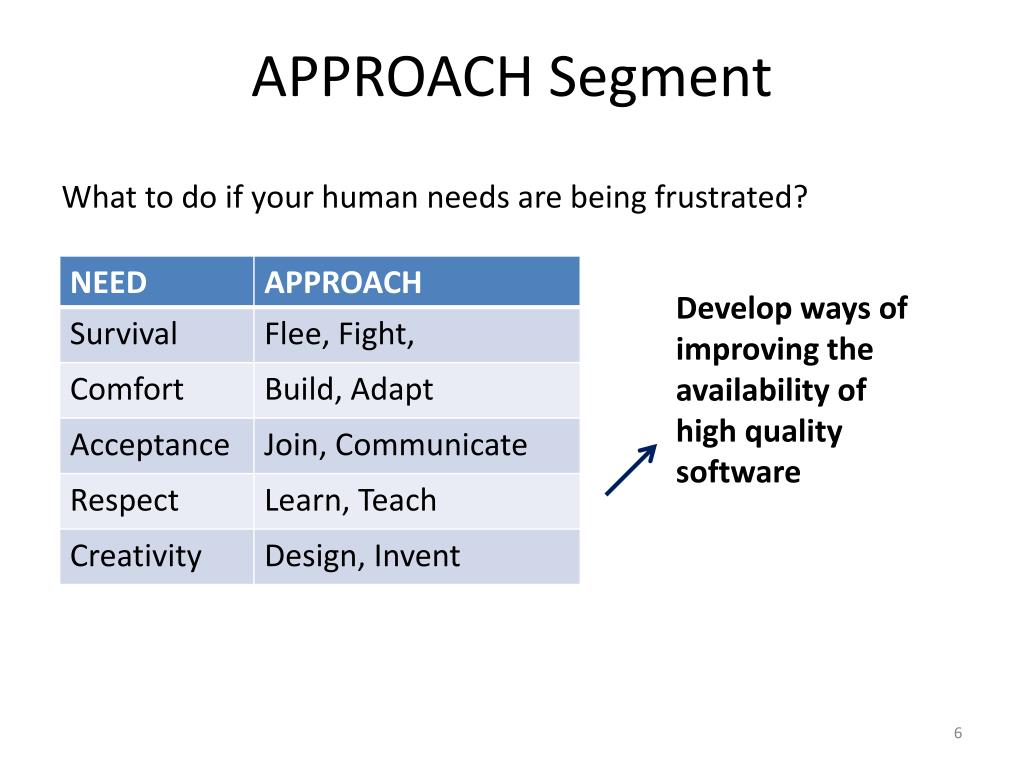 APPROACH Segment

What to do if your human needs are being frustrated?

| NEED | APPROACH |
|---|---|
| Survival | Flee, Fight, |
| Comfort | Build, Adapt |
| Acceptance | Join, Communicate |
| Respect | Learn, Teach |
| Creativity | Design, Invent |

Develop ways of improving the availability of high quality software

6